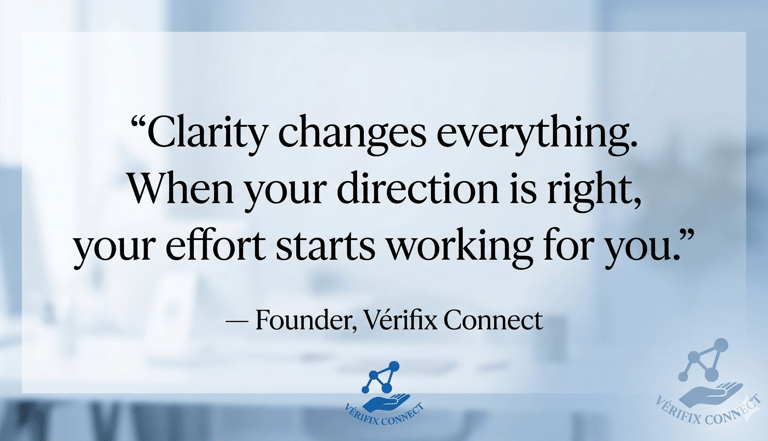 “Clarity changes everything. When your direction is right, your effort starts working for you.”

— Founder, Vérifix Connect

VÉRIFIX CONNECT

VÉRIFIX CONNECT